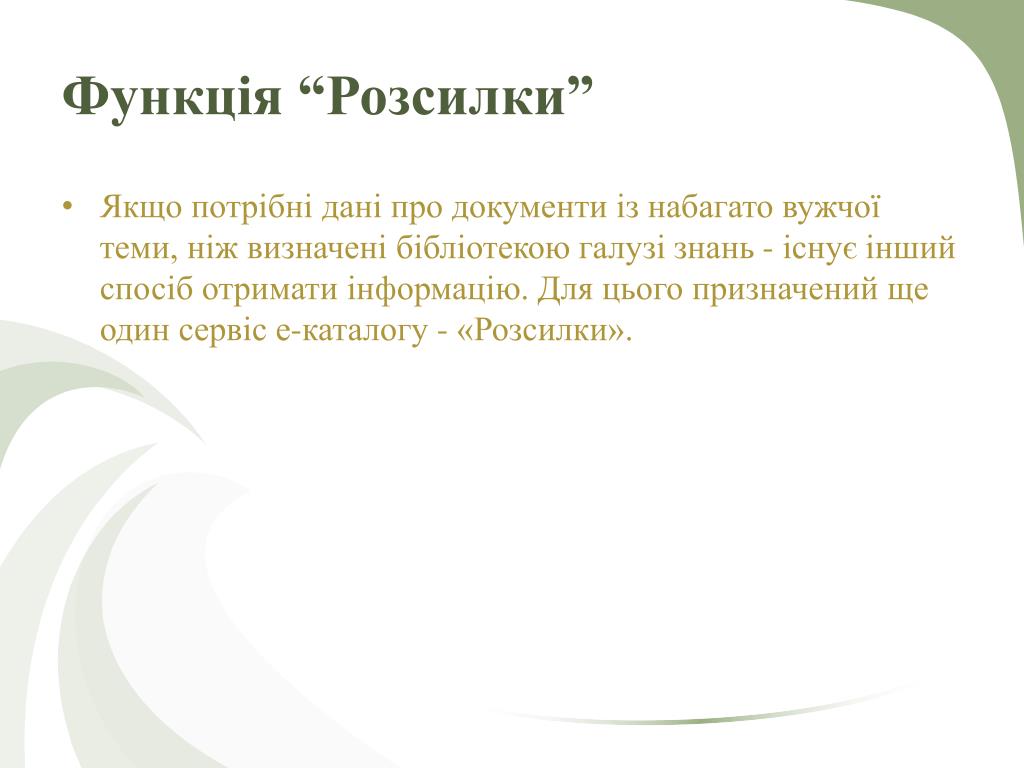 Функція “Розсилки”

• Якщо потрібні дані про документи із набагато вужчої теми, ніж визначені бібліотекою галузі знань - існує інший спосіб отримати інформацію. Для цього призначений ще один сервіс е-каталогу - «Розсилки».